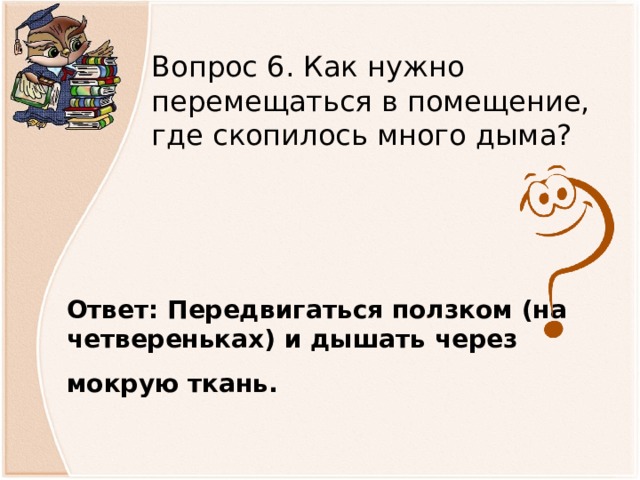 Вопрос 6. Как нужно перемещаться в помещение, где скопилось много дыма?

Ответ: Передвигаться ползком (на четвереньках) и дышать через

мокрую ткань.